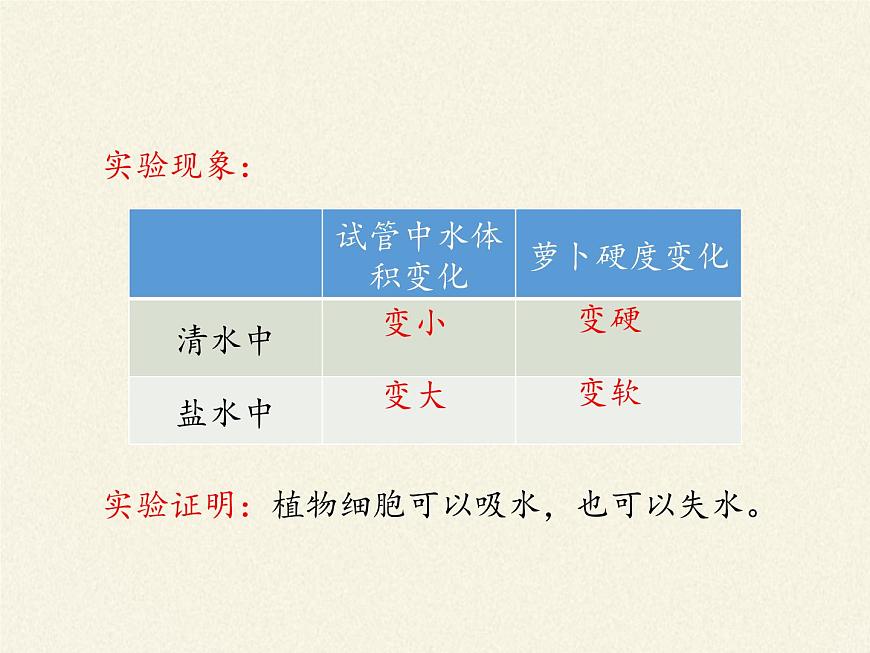 实验现象：

| | 试管中水体积变化 | 萝卜硬度变化 |
|---|---|---|
| 清水中 | 变小 | 变硬 |
| 盐水中 | 变大 | 变软 |

实验证明：植物细胞可以吸水，也可以失水。